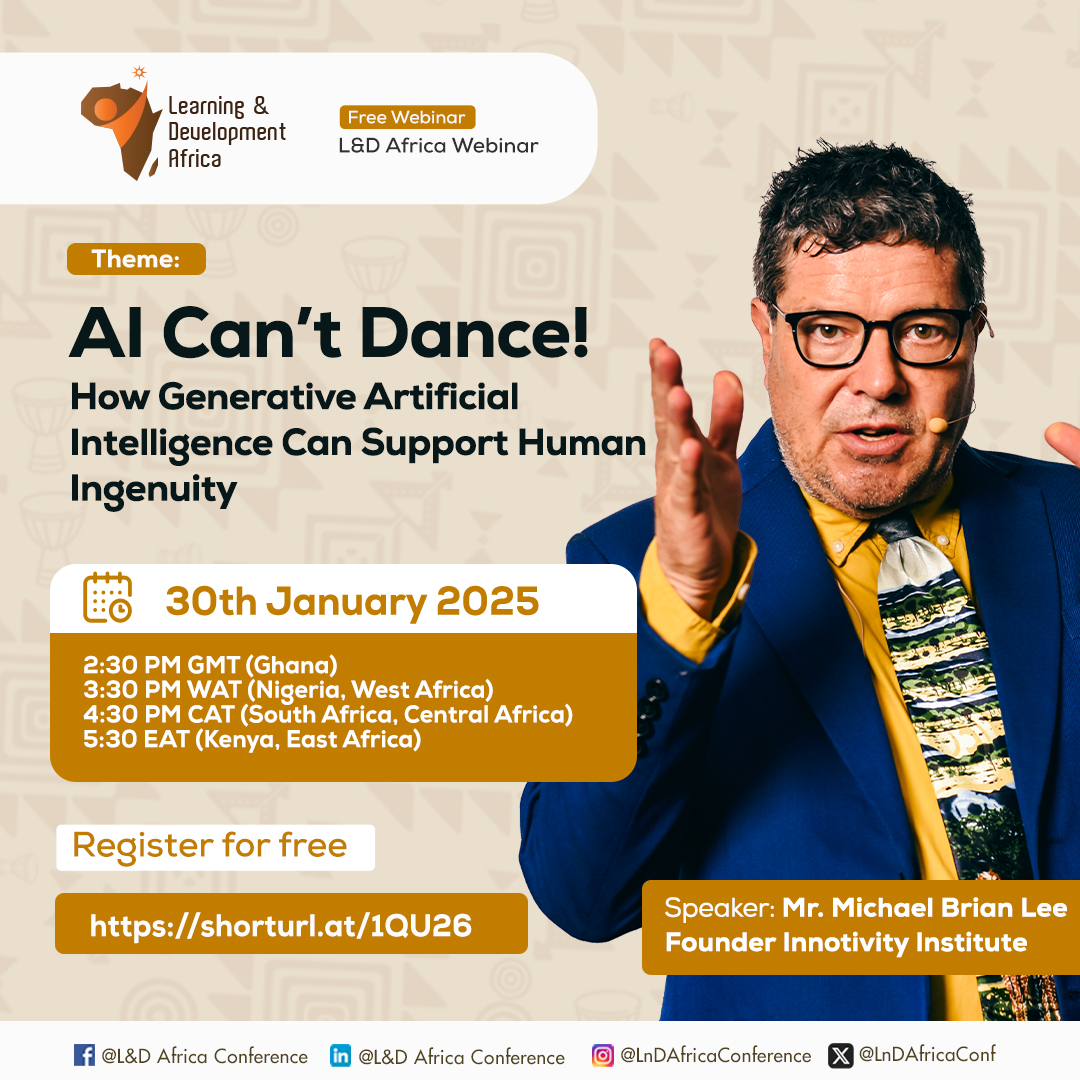 Learning & Development Africa

Free Webinar
L&D Africa Webinar

Theme:

AI Can't Dance!
How Generative Artificial Intelligence Can Support Human Ingenuity

30th January 2025

2:30 PM GMT (Ghana)
3:30 PM WAT (Nigeria, West Africa)
4:30 PM CAT (South Africa, Central Africa)
5:30 EAT (Kenya, East Africa)

Register for free

https://shorturl.at/1QU26

Speaker: Mr. Michael Brian Lee
Founder Innotivity Institute

@L&D Africa Conference @L&D Africa Conference @LnDAfricaConference @LnDAfricaConf